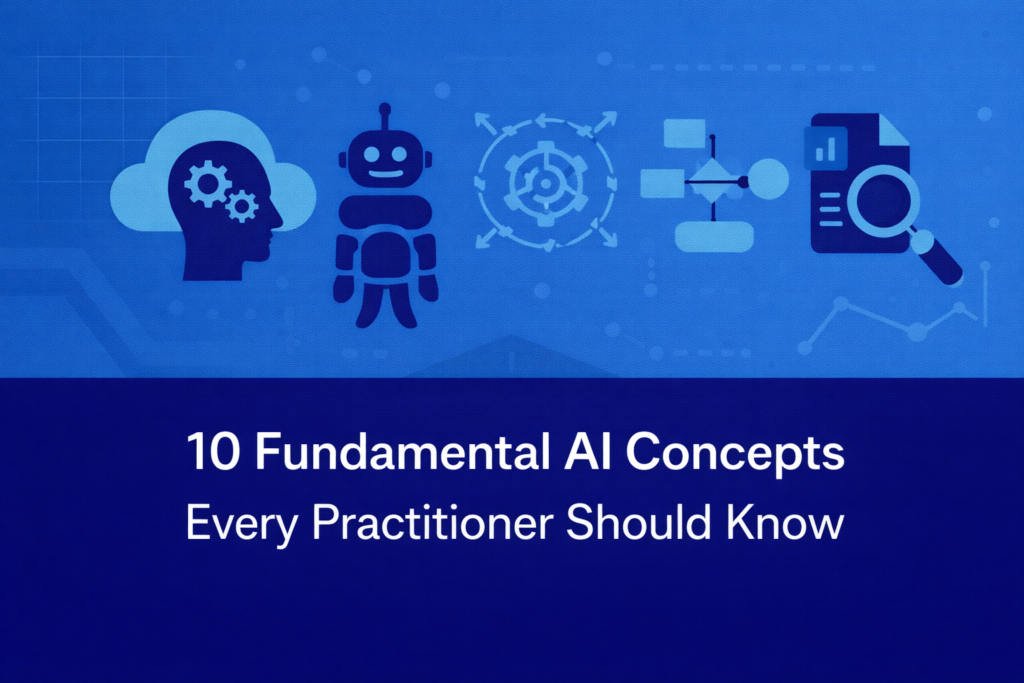 10 Fundamental AI Concepts
Every Practitioner Should Know